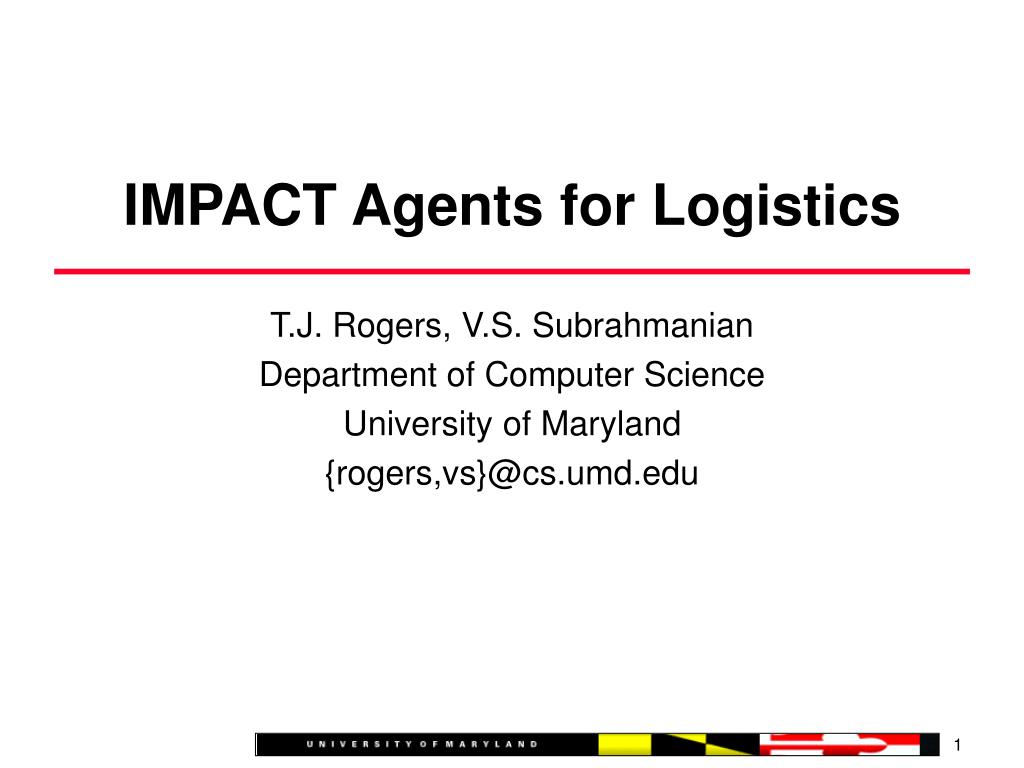 IMPACT Agents for Logistics

T.J. Rogers, V.S. Subrahmanian
Department of Computer Science
University of Maryland
{rogers,vs}@cs.umd.edu

UNIVERSITY OF MARYLAND

1